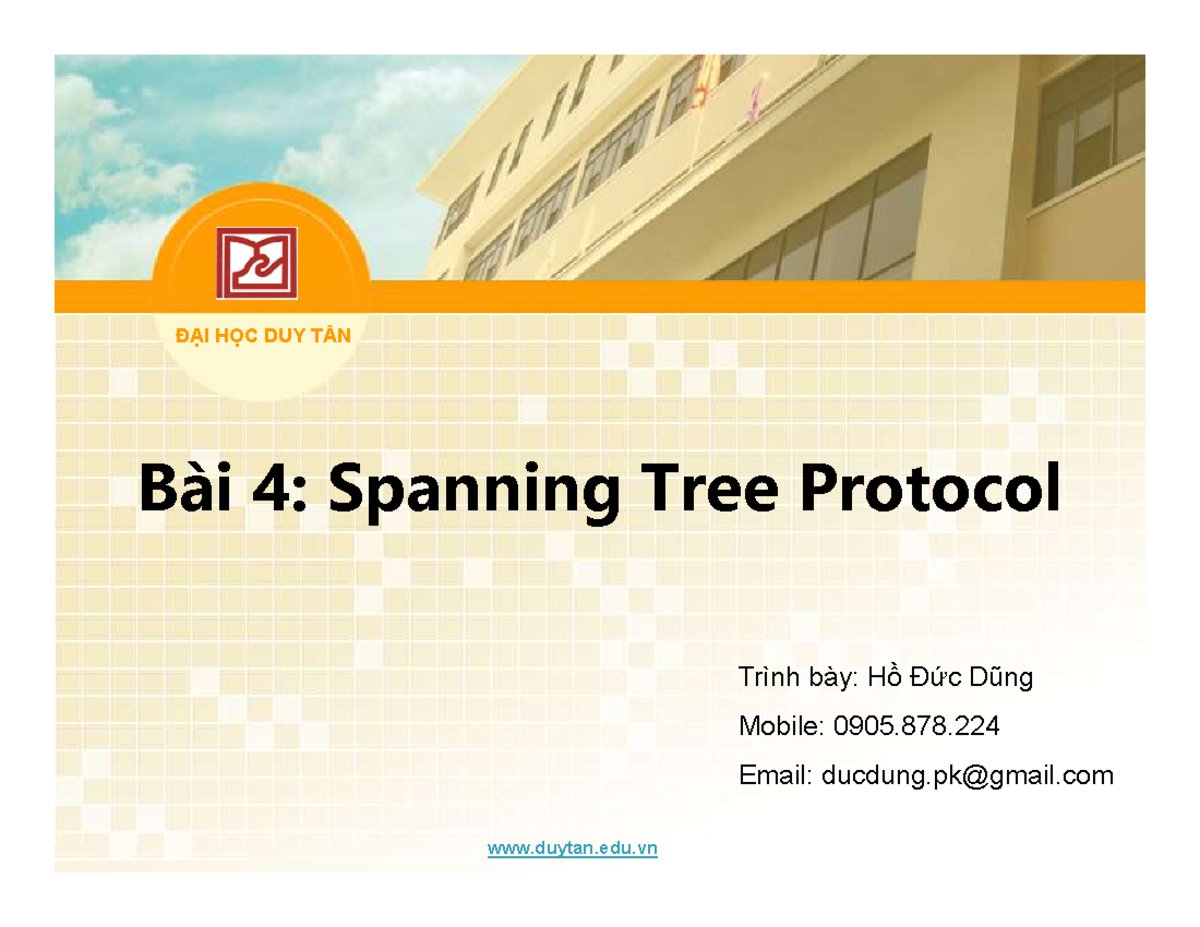 ĐẠI HỌC DUY TÂN

Bài 4: Spanning Tree Protocol

Trình bày: Hồ Đức Dũng

Mobile: 0905.878.224

Email: ducdung.pk@gmail.com

www.duytan.edu.vn